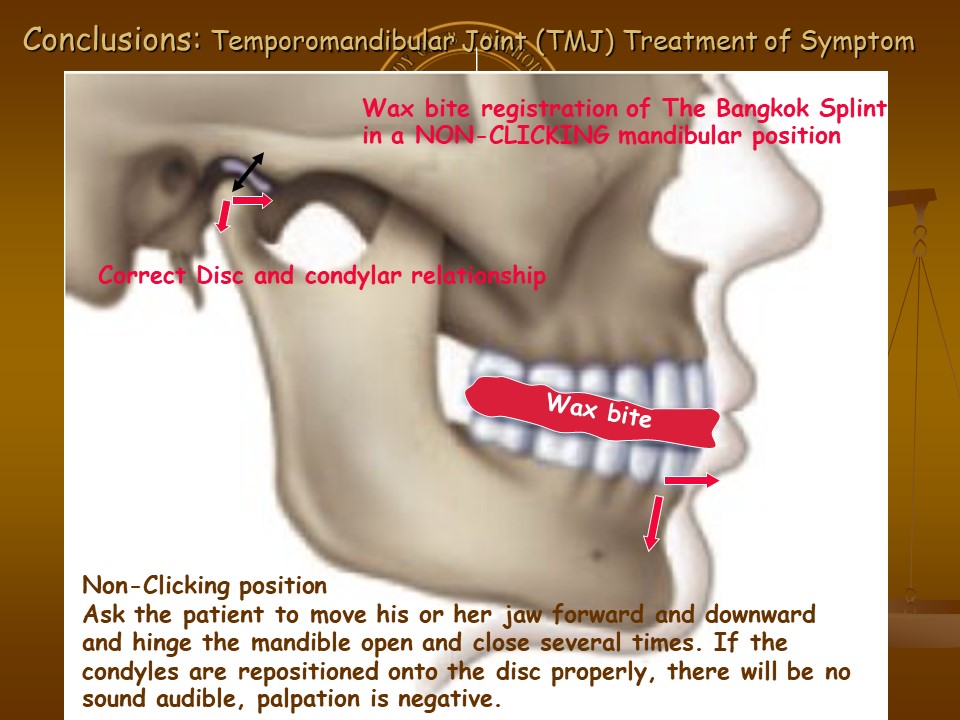 Conclusions: Temporomandibular Joint (TMJ) Treatment of Symptom

Wax bite registration of The Bangkok Splint in a NON-CLICKING mandibular position

Correct Disc and condylar relationship

Wax bite

Non-Clicking position
Ask the patient to move his or her jaw forward and downward and hinge the mandible open and close several times. If the condyles are repositioned onto the disc properly, there will be no sound audible, palpation is negative.